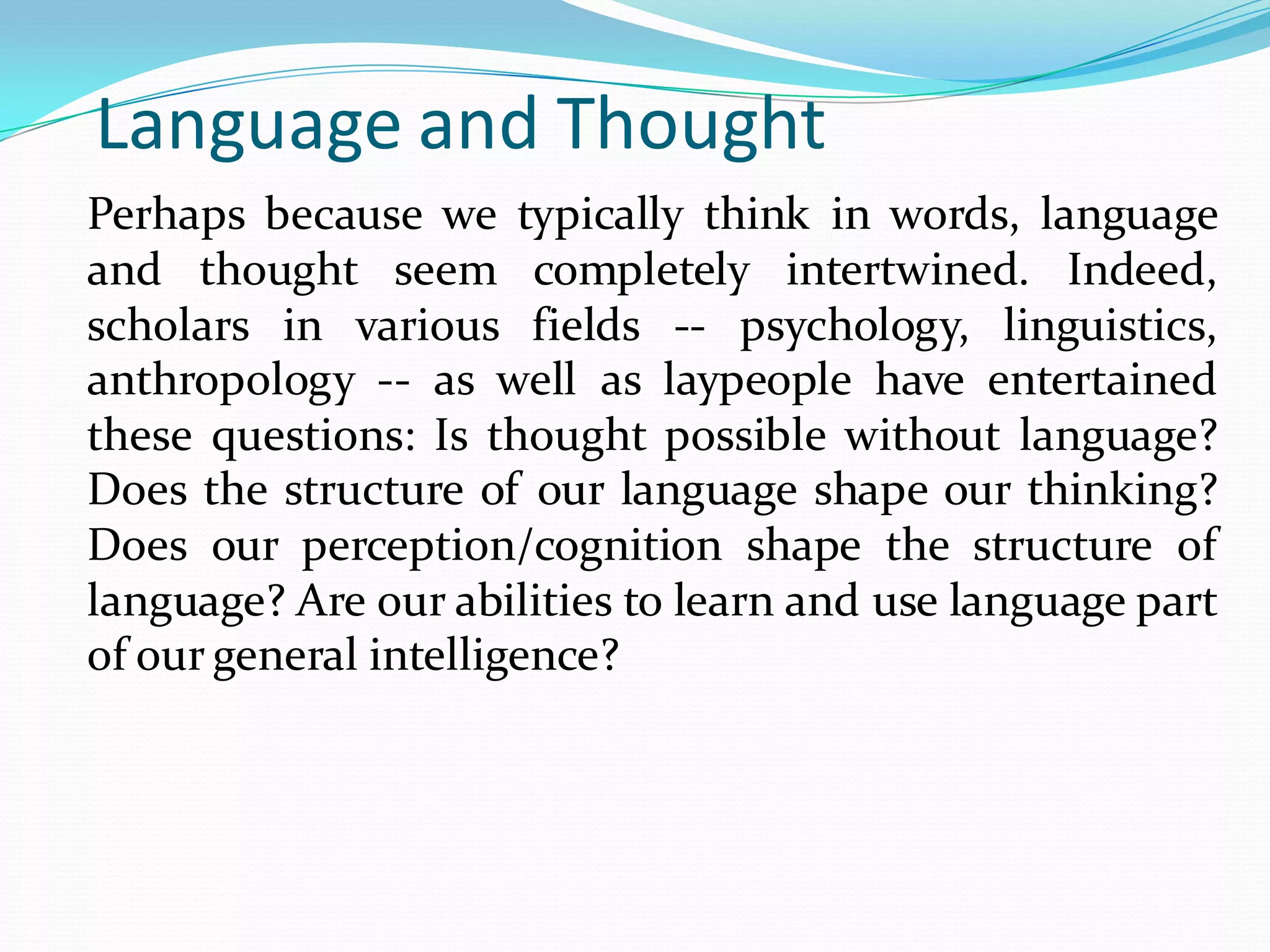 Language and Thought

Perhaps because we typically think in words, language and thought seem completely intertwined. Indeed, scholars in various fields -- psychology, linguistics, anthropology -- as well as laypeople have entertained these questions: Is thought possible without language? Does the structure of our language shape our thinking? Does our perception/cognition shape the structure of language? Are our abilities to learn and use language part of our general intelligence?